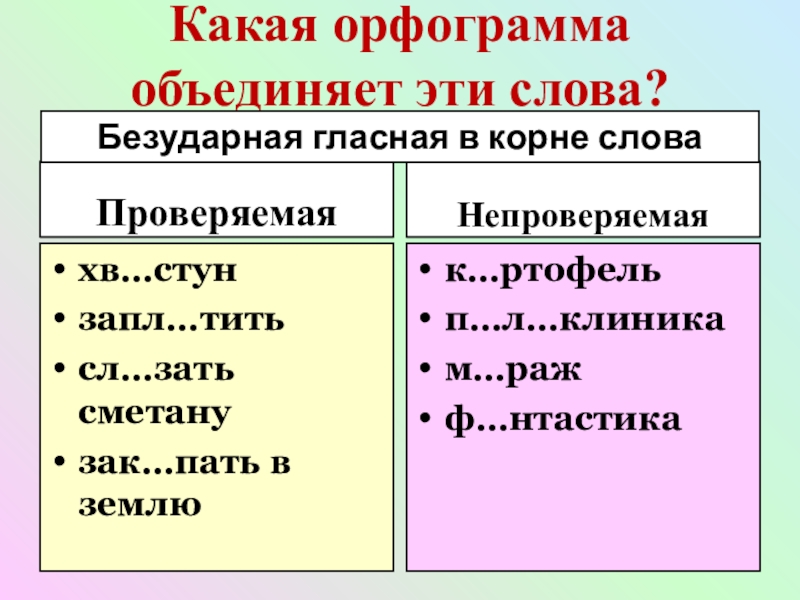 Какая орфограмма объединяет эти слова?

Безударная гласная в корне слова

Проверяемая

• хв…стун
• запл…тить
• сл…зать сметану
• зак…пать в землю

Непроверяемая

• к…ртофель
• п…л…клиника
• м…раж
• ф…нтастика